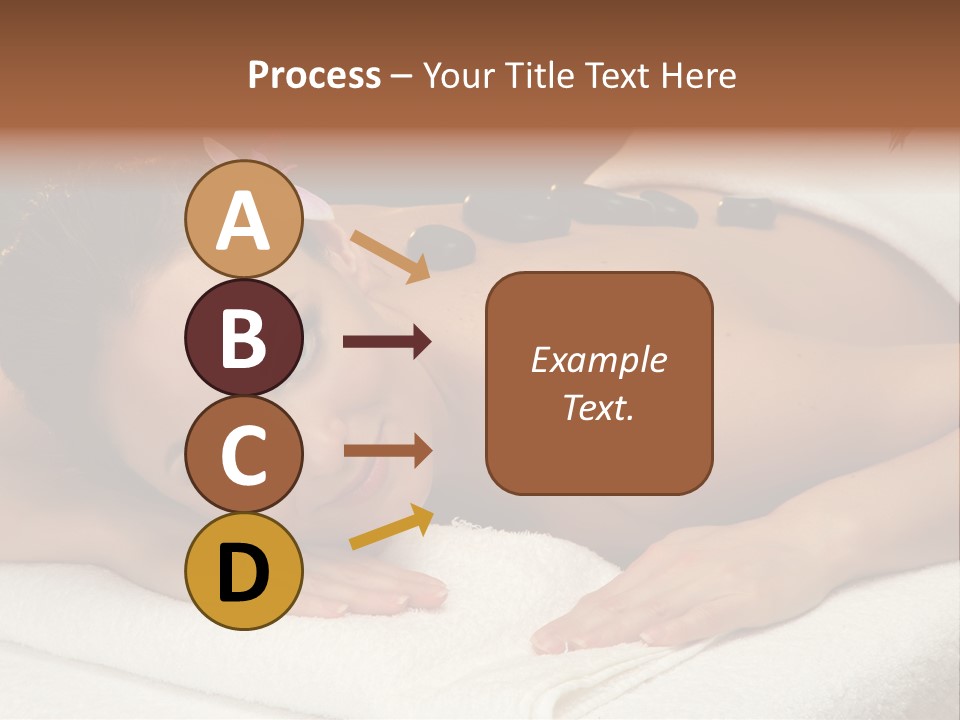 Process – Your Title Text Here

A

B

C

D

Example Text.